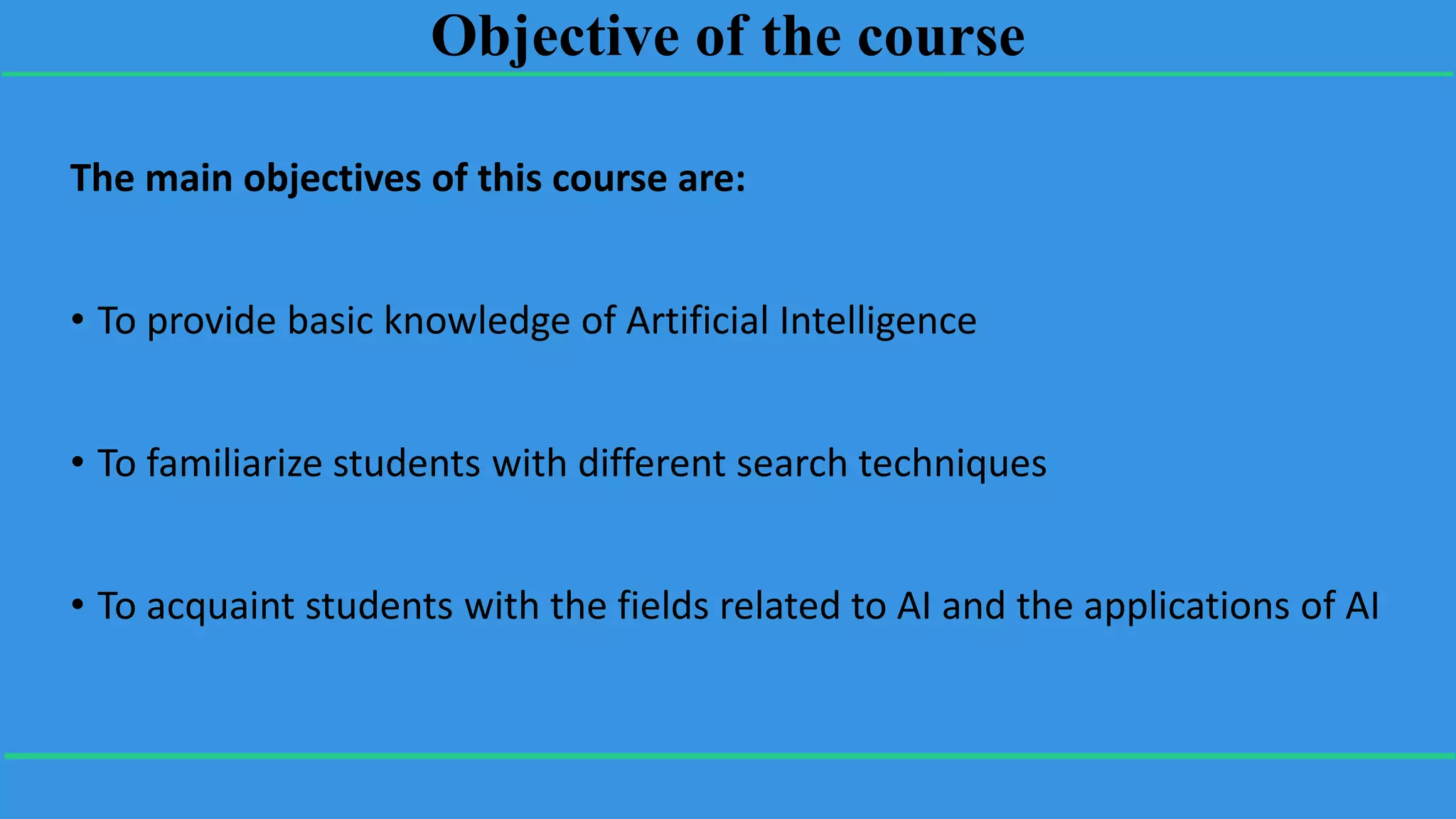 Objective of the course

The main objectives of this course are:

• To provide basic knowledge of Artificial Intelligence

• To familiarize students with different search techniques

• To acquaint students with the fields related to AI and the applications of AI